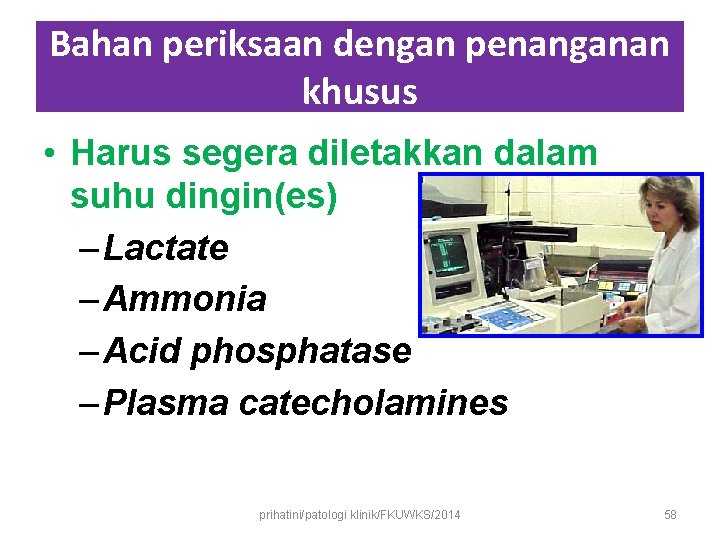 Bahan periksaan dengan penanganan khusus

• Harus segera diletakkan dalam suhu dingin(es)
– Lactate
– Ammonia
– Acid phosphatase
– Plasma catecholamines

prihatini/patologi klinik/FKUWKS/2014

58